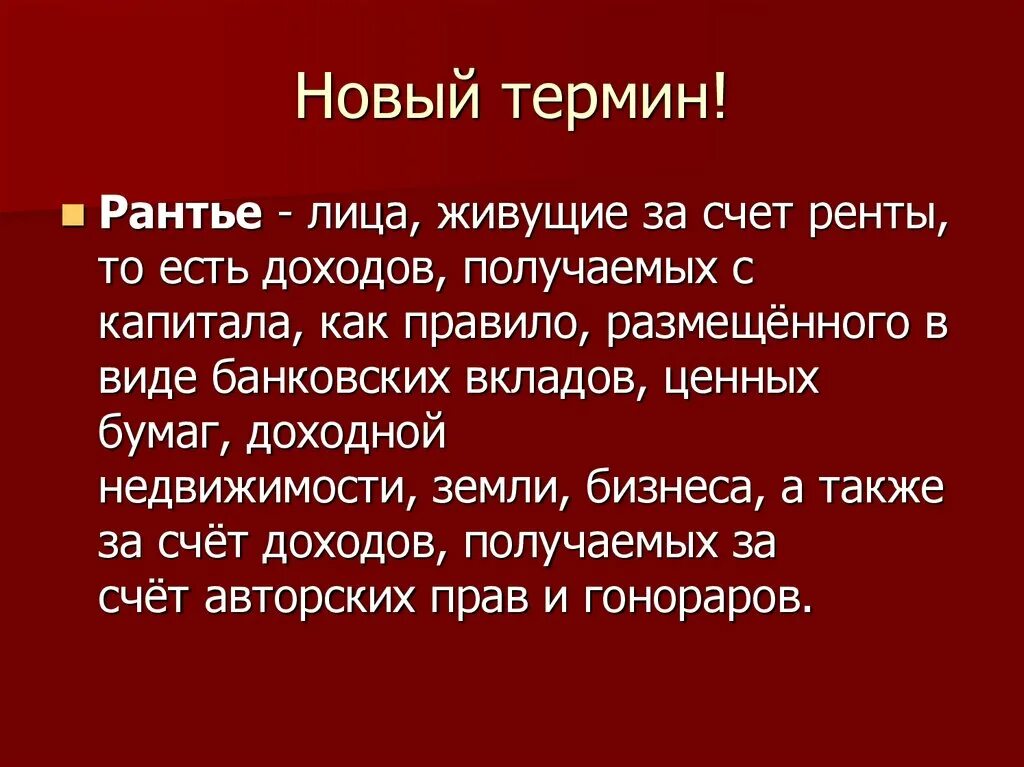 Новый термин!

Рантье - лица, живущие за счет ренты, то есть доходов, получаемых с капитала, как правило, размещённого в виде банковских вкладов, ценных бумаг, доходной недвижимости, земли, бизнеса, а также за счёт доходов, получаемых за счёт авторских прав и гонораров.